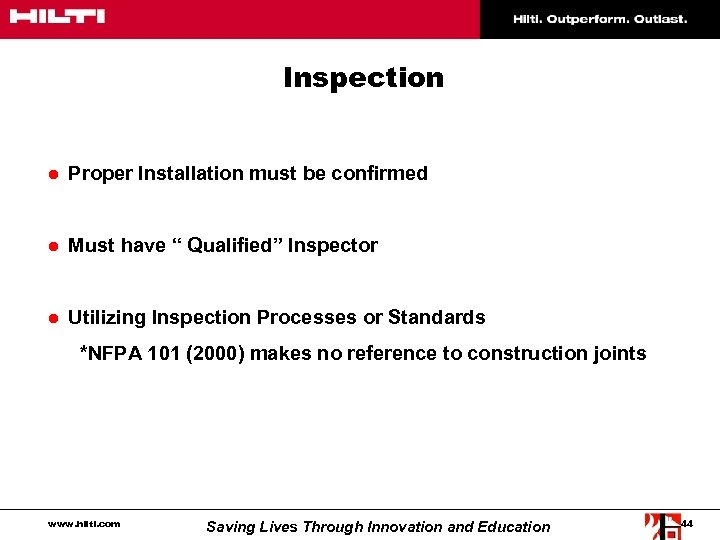 HILTI

Hilti. Outperform. Outlast.

Inspection

● Proper Installation must be confirmed

● Must have “ Qualified” Inspector

● Utilizing Inspection Processes or Standards

*NFPA 101 (2000) makes no reference to construction joints

www.hilti.com

Saving Lives Through Innovation and Education

44